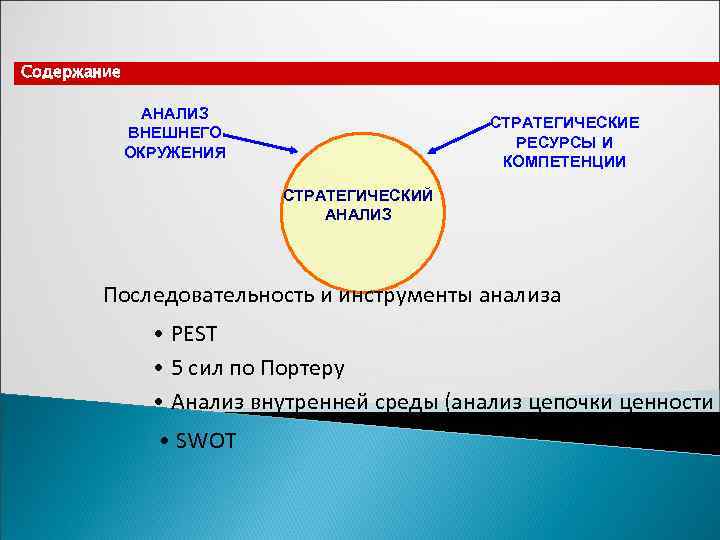 Содержание

АНАЛИЗ ВНЕШНЕГО ОКРУЖЕНИЯ

СТРАТЕГИЧЕСКИЕ РЕСУРСЫ И КОМПЕТЕНЦИИ

СТРАТЕГИЧЕСКИЙ АНАЛИЗ

Последовательность и инструменты анализа

• PEST
• 5 сил по Портеру
• Анализ внутренней среды (анализ цепочки ценности
• SWOT